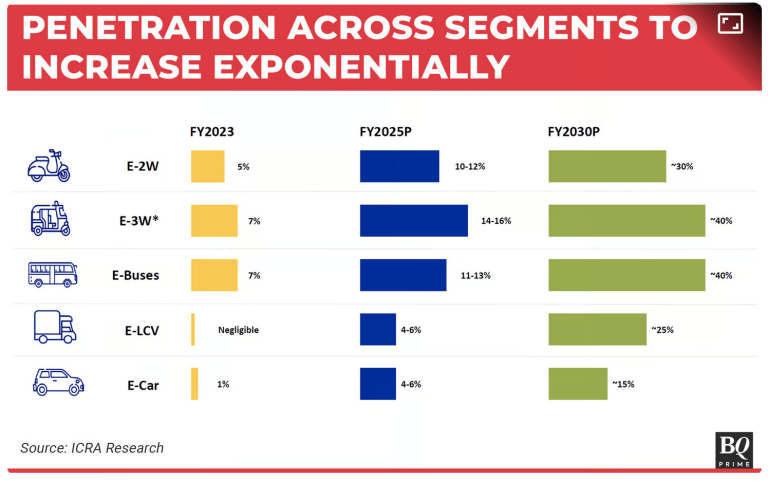 PENETRATION ACROSS SEGMENTS TO INCREASE EXPONENTIALLY

| | FY2023 | FY2025P | FY2030P |
|---|---|---|---|
| E-2W | 5% | 10-12% | ~30% |
| E-3W* | 7% | 14-16% | ~40% |
| E-Buses | 7% | 11-13% | ~40% |
| E-LCV | Negligible | 4-6% | ~25% |
| E-Car | 1% | 4-6% | ~15% |

Source: ICRA Research

BQ PRIME